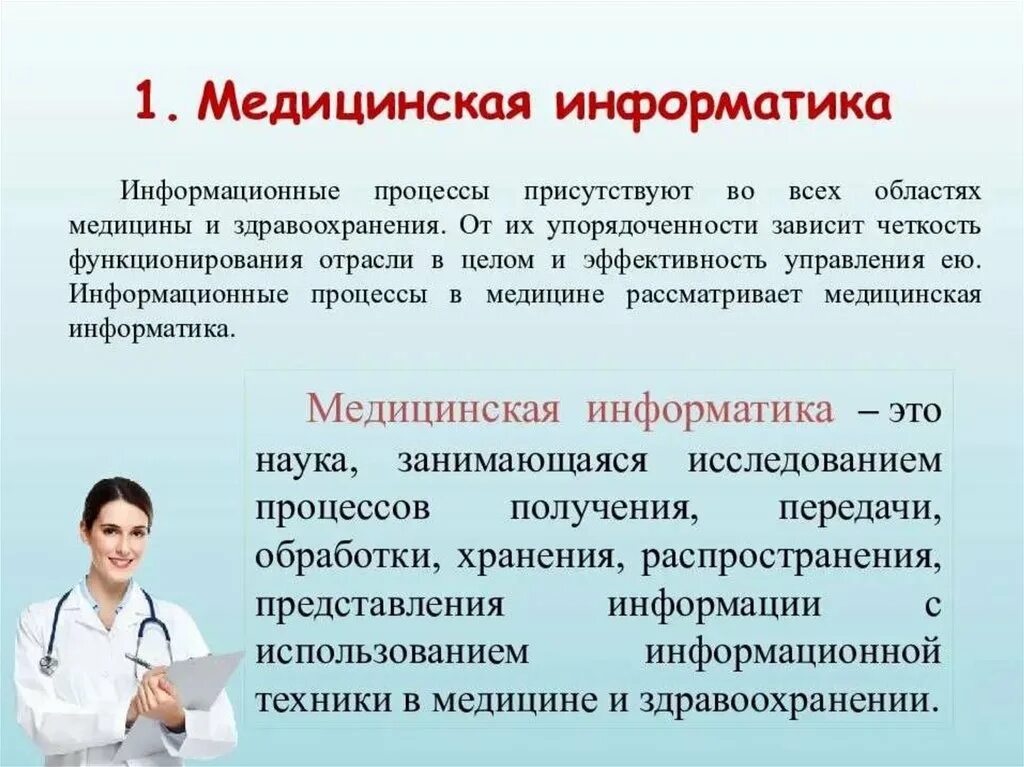 1. Медицинская информатика

Информационные процессы присутствуют во всех областях медицины и здравоохранения. От их упорядоченности зависит четкость функционирования отрасли в целом и эффективность управления ею. Информационные процессы в медицине рассматривает медицинская информатика.

Медицинская информатика – это наука, занимающаяся исследованием процессов получения, передачи, обработки, хранения, распространения, представления информации с использованием информационной техники в медицине и здравоохранении.